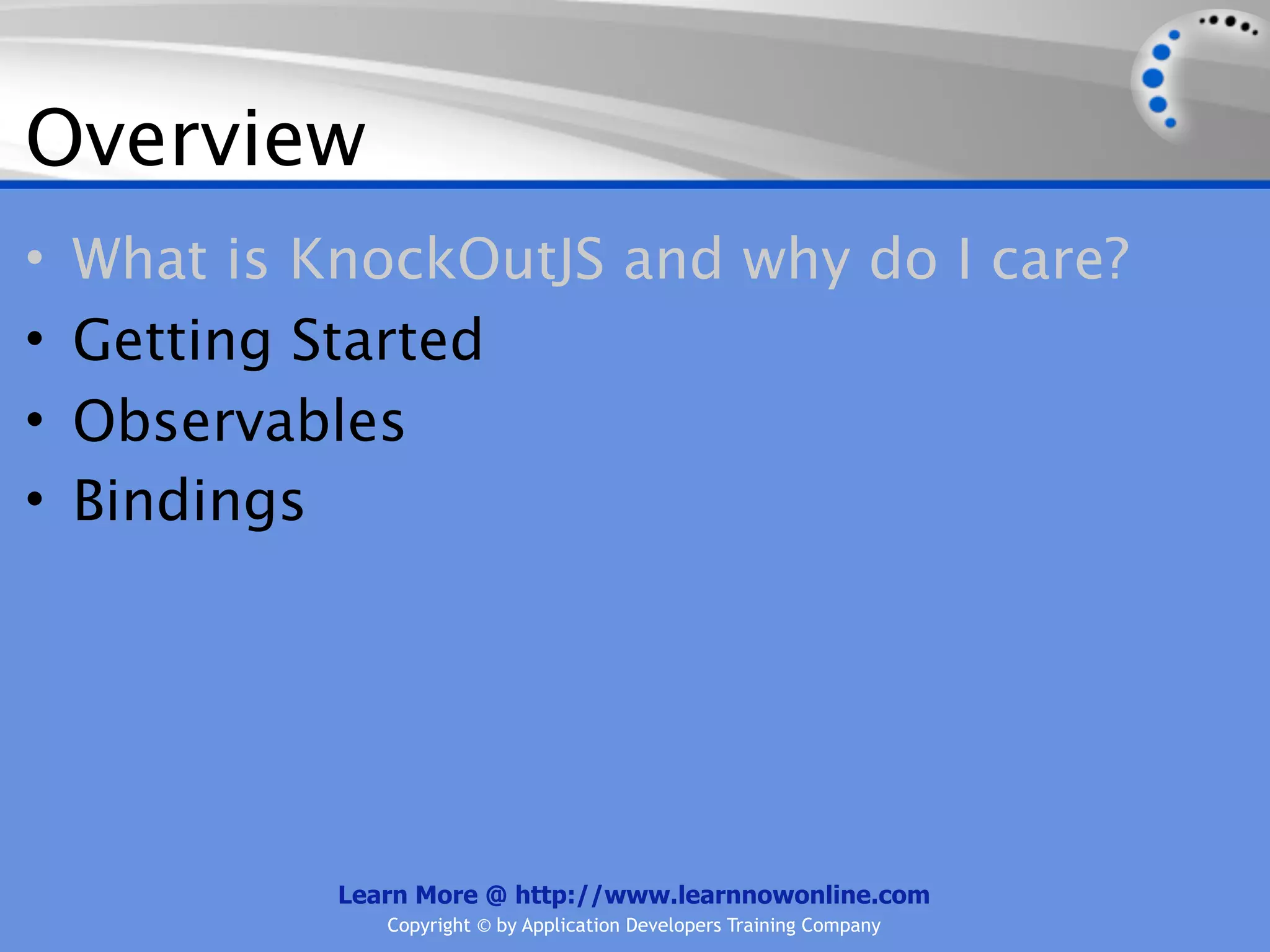 Overview

• What is KnockOutJS and why do I care?
• Getting Started
• Observables
• Bindings

Learn More @ http://www.learnnowonline.com
Copyright © by Application Developers Training Company